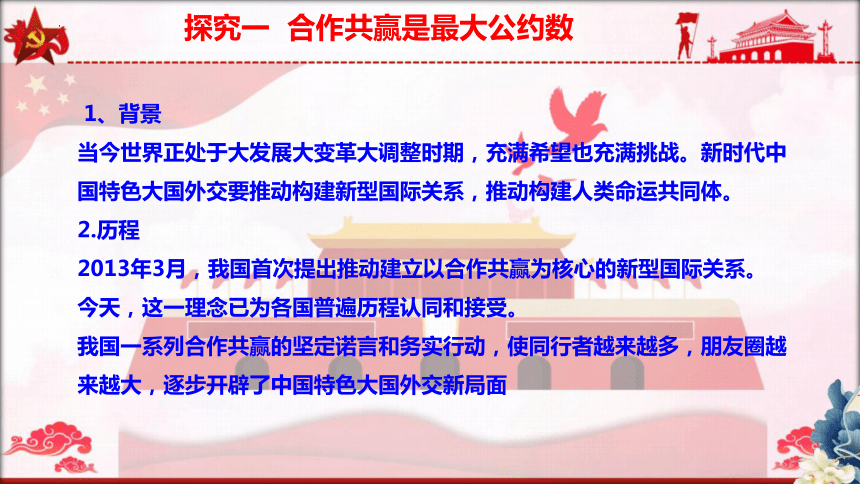 探究一 合作共赢是最大公约数

1、背景

当今世界正处于大发展大变革大调整时期，充满希望也充满挑战。新时代中国特色大国外交要推动构建新型国际关系，推动构建人类命运共同体。

2.历程

2013年3月，我国首次提出推动建立以合作共赢为核心的新型国际关系。

今天，这一理念已为各国普遍历程认同和接受。

我国一系列合作共赢的坚定诺言和务实行动，使同行者越来越多，朋友圈越来越大，逐步开辟了中国特色大国外交新局面